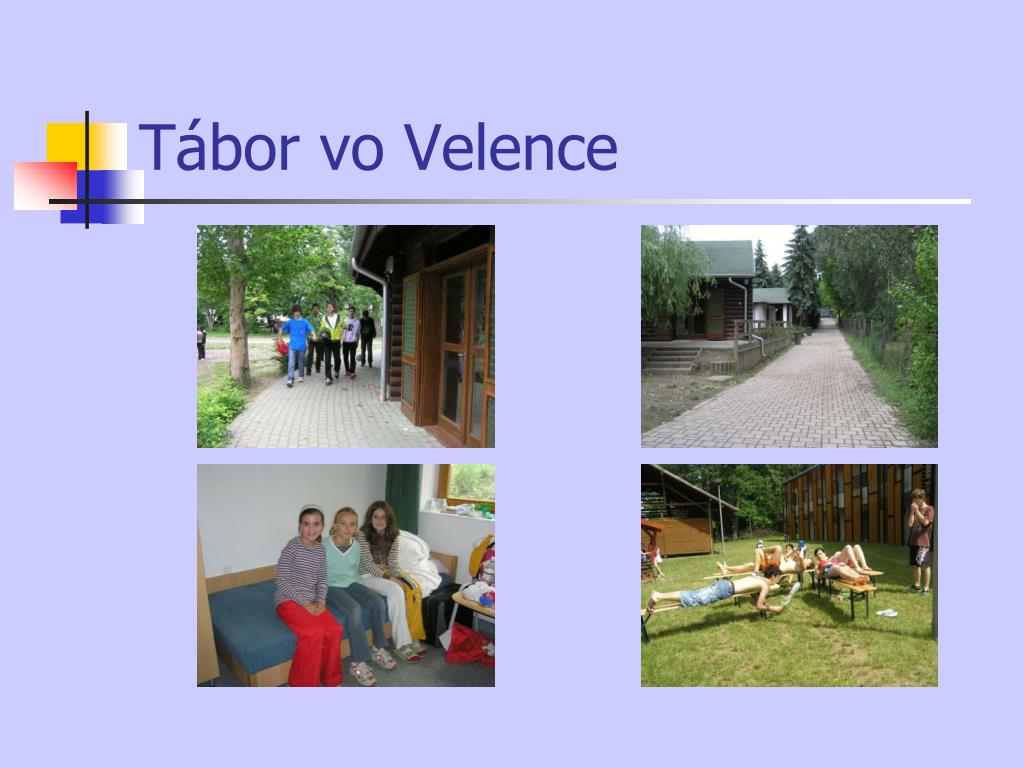 Tábor vo Velence